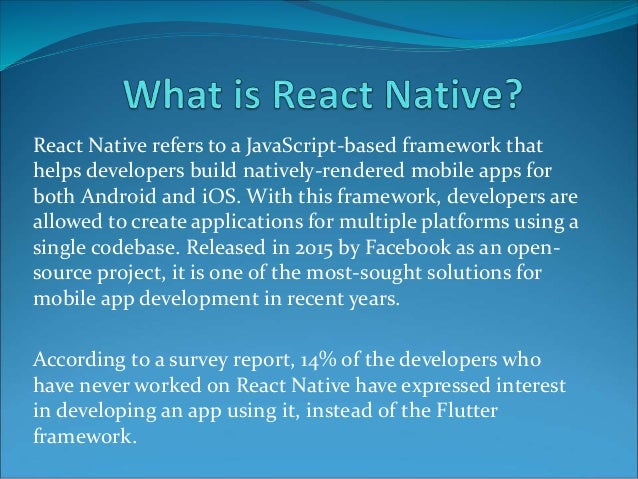 What is React Native?

React Native refers to a JavaScript-based framework that helps developers build natively-rendered mobile apps for both Android and iOS. With this framework, developers are allowed to create applications for multiple platforms using a single codebase. Released in 2015 by Facebook as an open-source project, it is one of the most-sought solutions for mobile app development in recent years.

According to a survey report, 14% of the developers who have never worked on React Native have expressed interest in developing an app using it, instead of the Flutter framework.